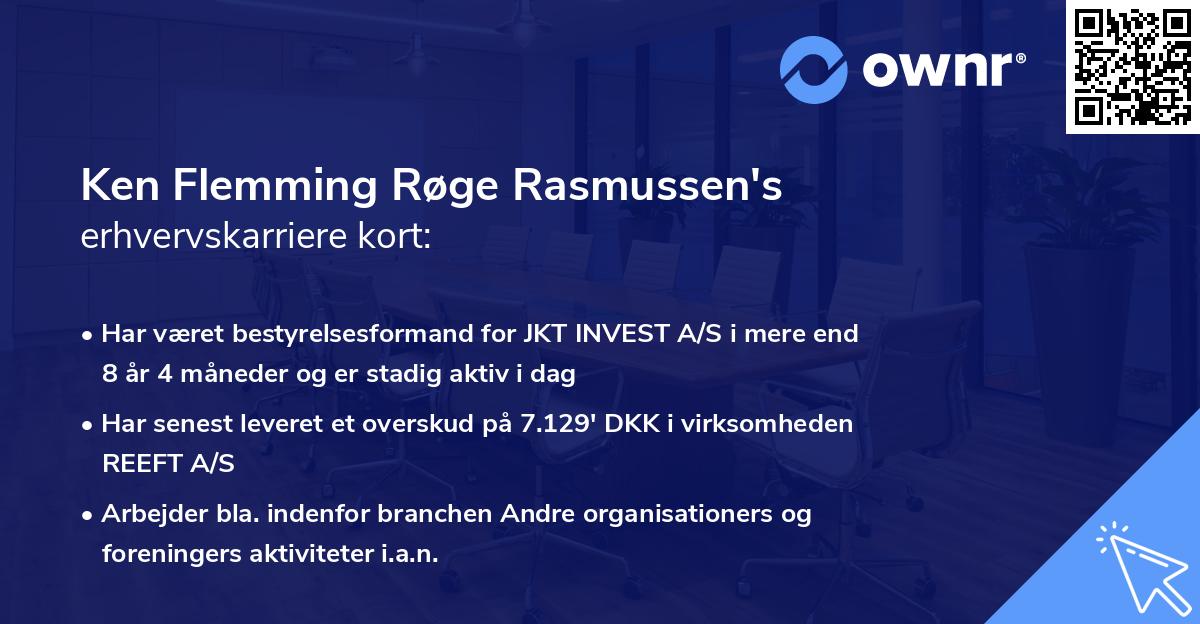 ownr®

Ken Flemming Røge Rasmussen's
erhvervskarriere kort:

• Har været bestyrelsesformand for JKT INVEST A/S i mere end 8 år 4 måneder og er stadig aktiv i dag

• Har senest leveret et overskud på 7.129' DKK i virksomheden REEFT A/S

• Arbejder bla. indenfor branchen Andre organisationers og foreningers aktiviteter i.a.n.